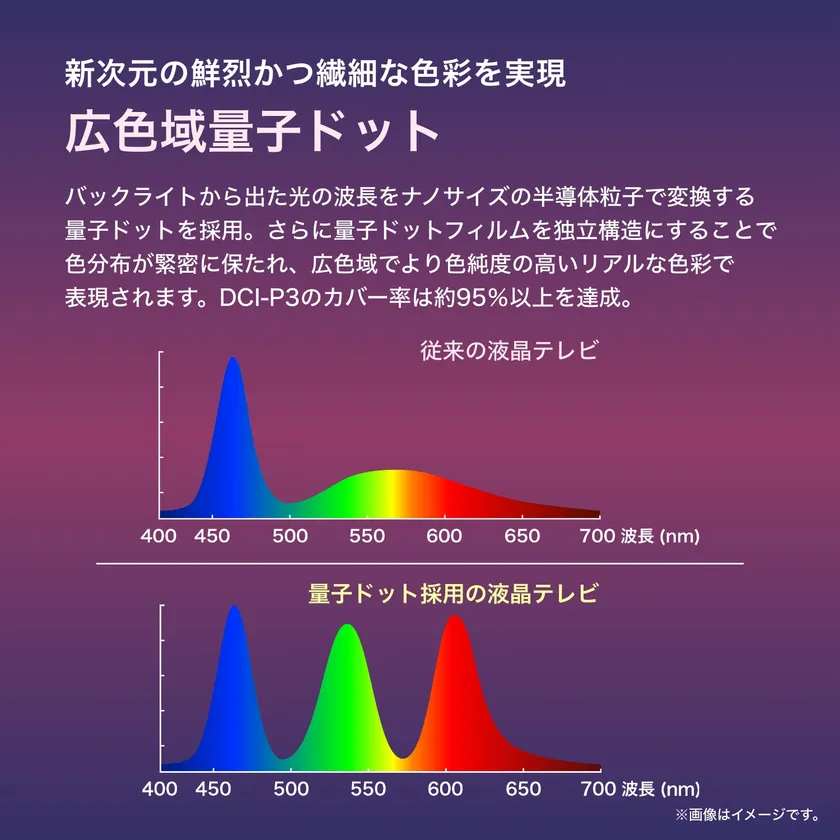 新次元の鮮烈かつ繊細な色彩を実現

広色域量子ドット

バックライトから出た光の波長をナノサイズの半導体粒子で変換する量子ドットを採用。さらに量子ドットフィルムを独立構造にすることで色分布が緊密に保たれ、広色域でより色純度の高いリアルな色彩で表現されます。DCI-P3のカバー率は約95%以上を達成。

従来の液晶テレビ

400 450 500 550 600 650 700 波長 (nm)

量子ドット採用の液晶テレビ

400 450 500 550 600 650 700 波長 (nm)

※画像はイメージです。